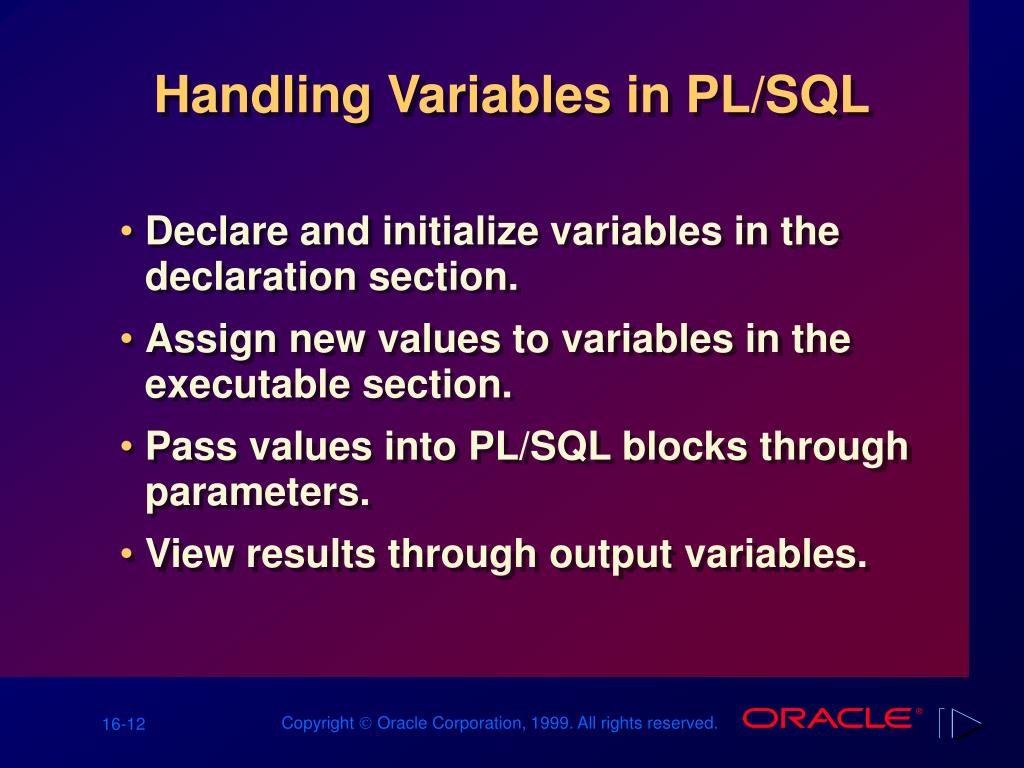 Handling Variables in PL/SQL

• Declare and initialize variables in the declaration section.

• Assign new values to variables in the executable section.

• Pass values into PL/SQL blocks through parameters.

• View results through output variables.

16-12

Copyright © Oracle Corporation, 1999. All rights reserved.

ORACLE®